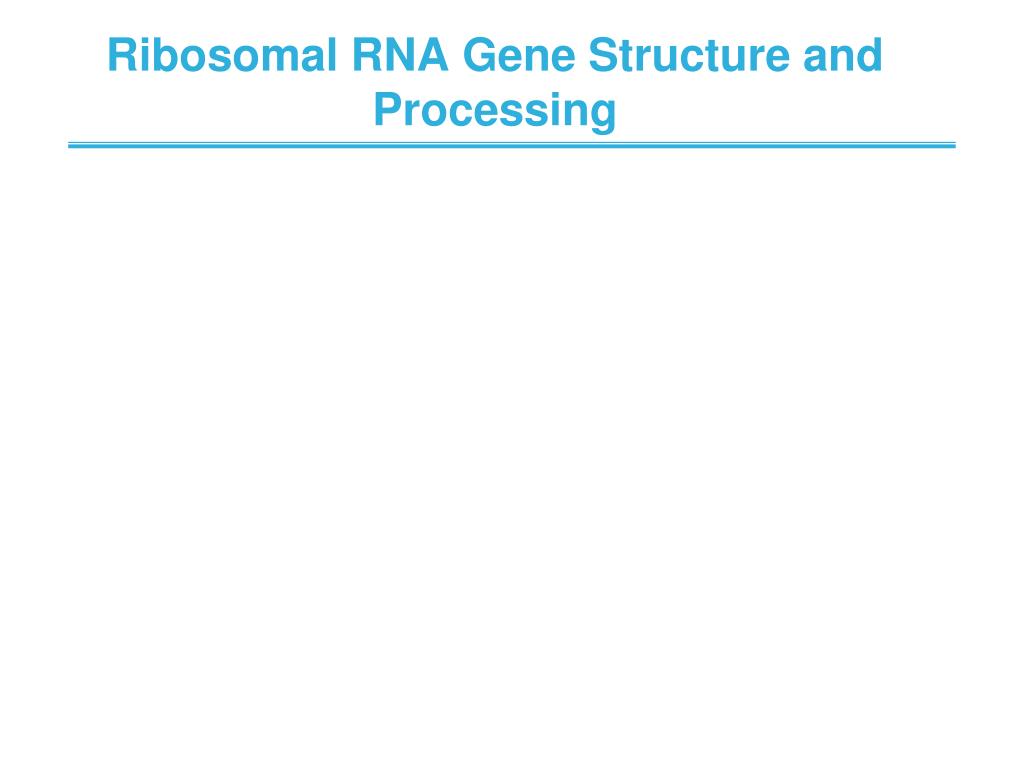 Ribosomal RNA Gene Structure and Processing